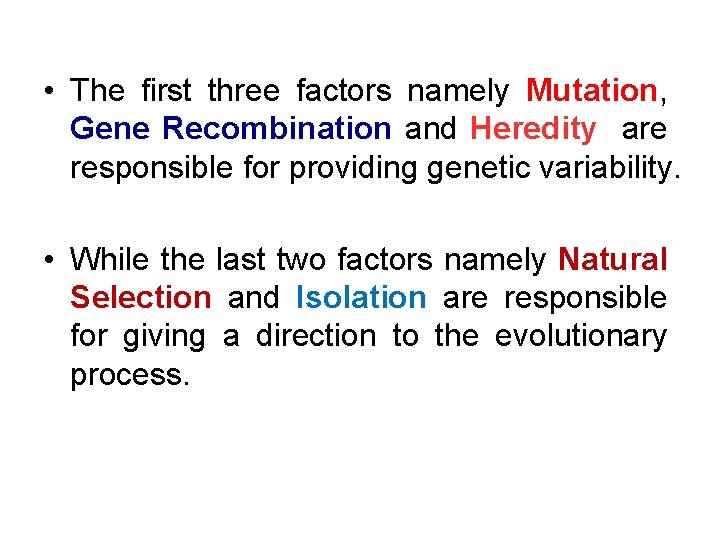 • The first three factors namely Mutation, Gene Recombination and Heredity are responsible for providing genetic variability.

• While the last two factors namely Natural Selection and Isolation are responsible for giving a direction to the evolutionary process.